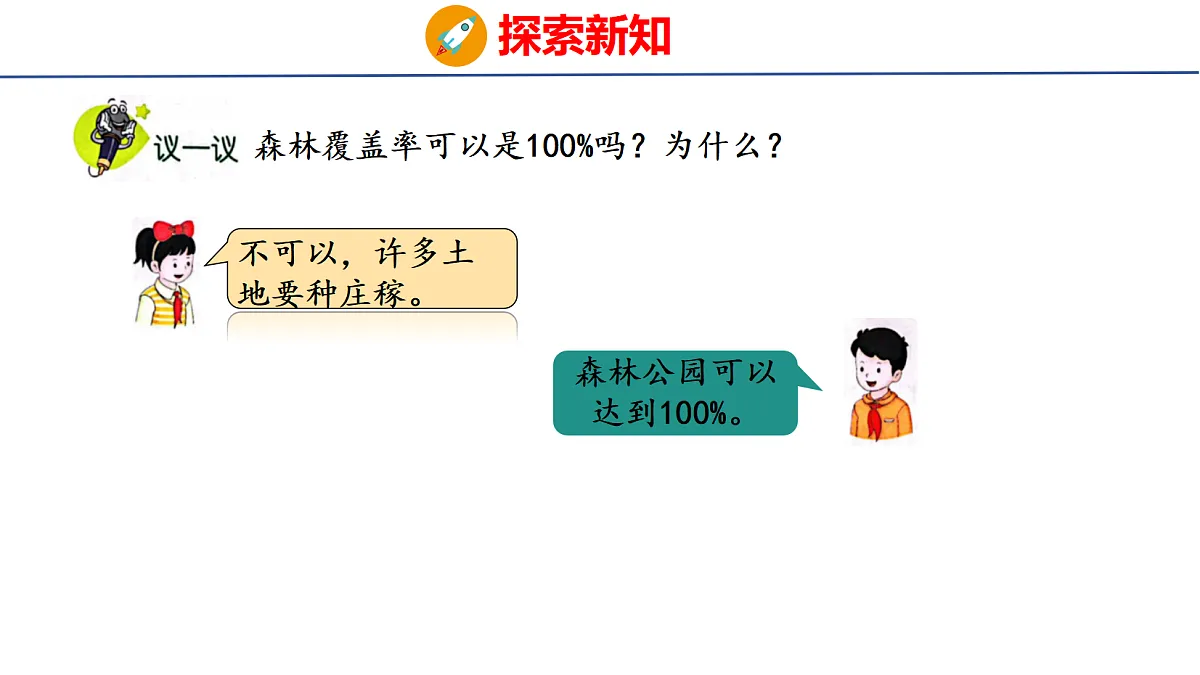 探索新知

议一议 森林覆盖率可以是100%吗？为什么？

不可以，许多土地要种庄稼。

森林公园可以达到100%。